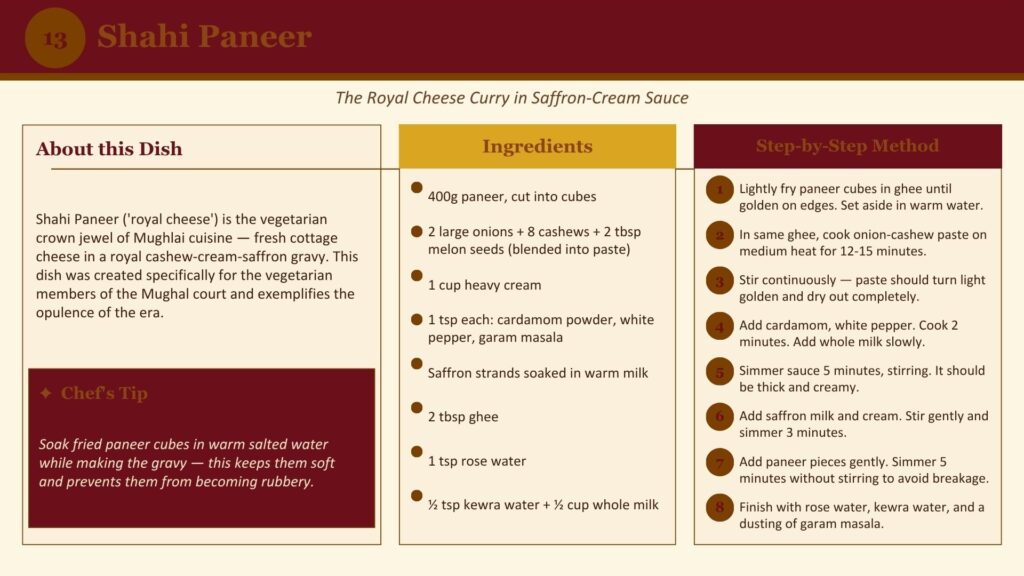 13 Shahi Paneer

The Royal Cheese Curry in Saffron-Cream Sauce

About this Dish

Shahi Paneer ('royal cheese') is the vegetarian crown jewel of Mughlai cuisine — fresh cottage cheese in a royal cashew-cream-saffron gravy. This dish was created specifically for the vegetarian members of the Mughal court and exemplifies the opulence of the era.

✦ Chef's Tip

Soak fried paneer cubes in warm salted water while making the gravy — this keeps them soft and prevents them from becoming rubbery.

Ingredients

400g paneer, cut into cubes

2 large onions + 8 cashews + 2 tbsp melon seeds (blended into paste)

1 cup heavy cream

1 tsp each: cardamom powder, white pepper, garam masala

Saffron strands soaked in warm milk

2 tbsp ghee

1 tsp rose water

½ tsp kewra water + ½ cup whole milk

Step-by-Step Method

1 Lightly fry paneer cubes in ghee until golden on edges. Set aside in warm water.

2 In same ghee, cook onion-cashew paste on medium heat for 12-15 minutes.

3 Stir continuously — paste should turn light golden and dry out completely.

4 Add cardamom, white pepper. Cook 2 minutes. Add whole milk slowly.

5 Simmer sauce 5 minutes, stirring. It should be thick and creamy.

6 Add saffron milk and cream. Stir gently and simmer 3 minutes.

7 Add paneer pieces gently. Simmer 5 minutes without stirring to avoid breakage.

8 Finish with rose water, kewra water, and a dusting of garam masala.